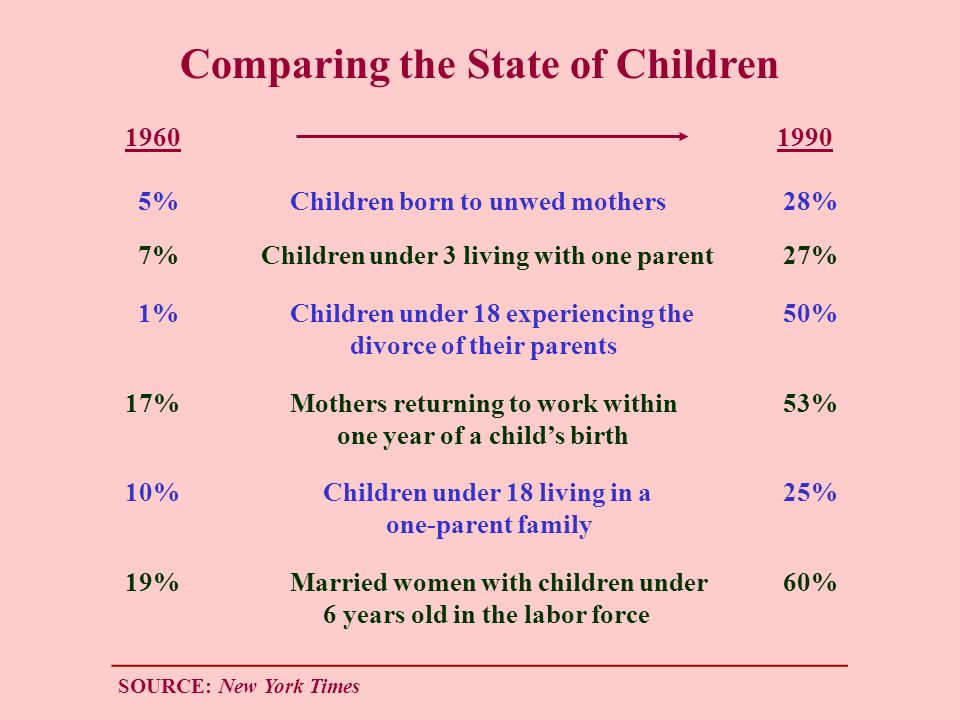 Comparing the State of Children

| 1960 | | 1990 |
|---|---|---|
| 5% | Children born to unwed mothers | 28% |
| 7% | Children under 3 living with one parent | 27% |
| 1% | Children under 18 experiencing the divorce of their parents | 50% |
| 17% | Mothers returning to work within one year of a child's birth | 53% |
| 10% | Children under 18 living in a one-parent family | 25% |
| 19% | Married women with children under 6 years old in the labor force | 60% |

SOURCE: New York Times